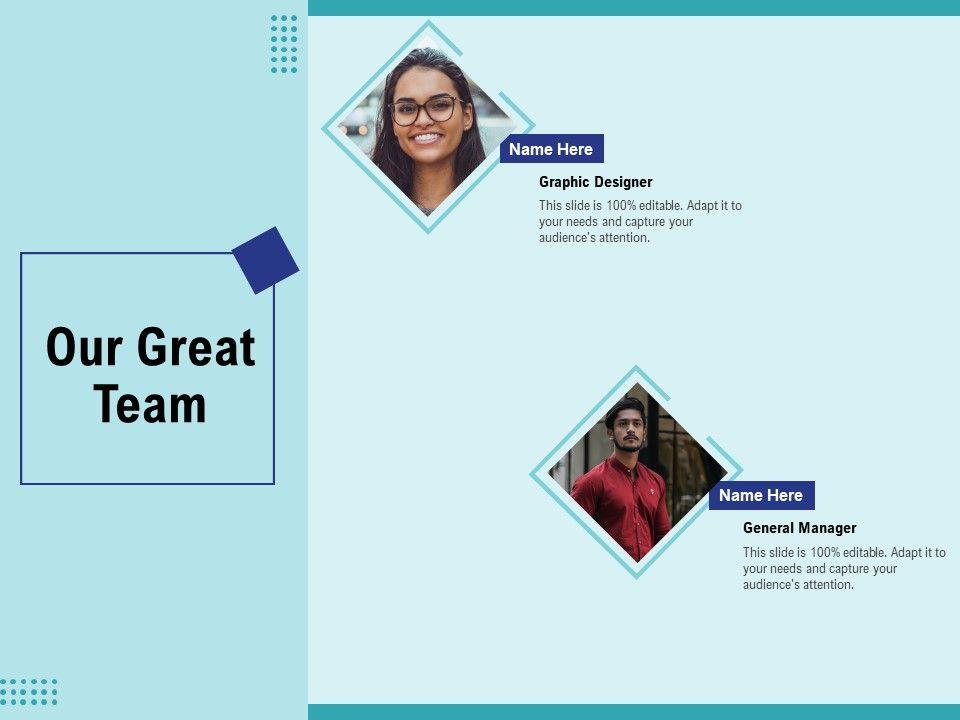 Our Great Team

Name Here

Graphic Designer

This slide is 100% editable. Adapt it to your needs and capture your audience's attention.

Name Here

General Manager

This slide is 100% editable. Adapt it to your needs and capture your audience's attention.